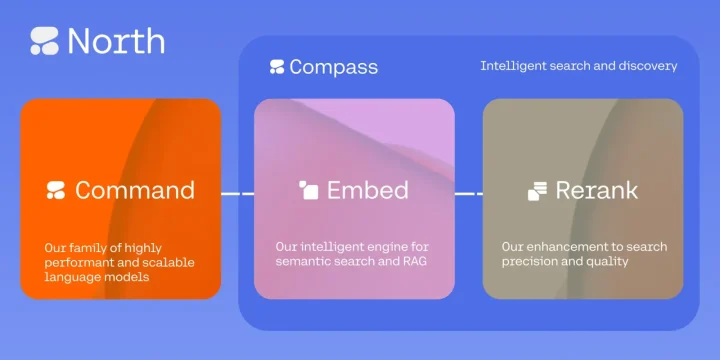 North

Compass

Intelligent search and discovery

Command

Our family of highly performant and scalable language models

Embed

Our intelligent engine for semantic search and RAG

Rerank

Our enhancement to search precision and quality